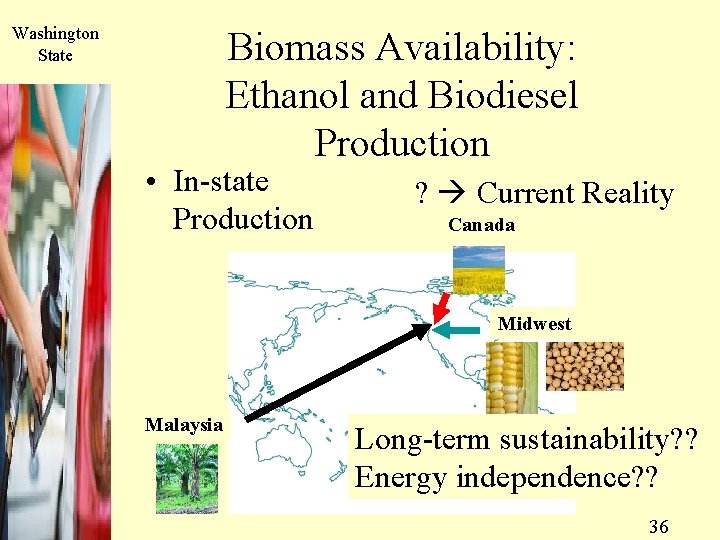 Washington State

Biomass Availability: Ethanol and Biodiesel Production

• In-state Production

? → Current Reality

Canada

Midwest

Malaysia

Long-term sustainability?? Energy independence??

36